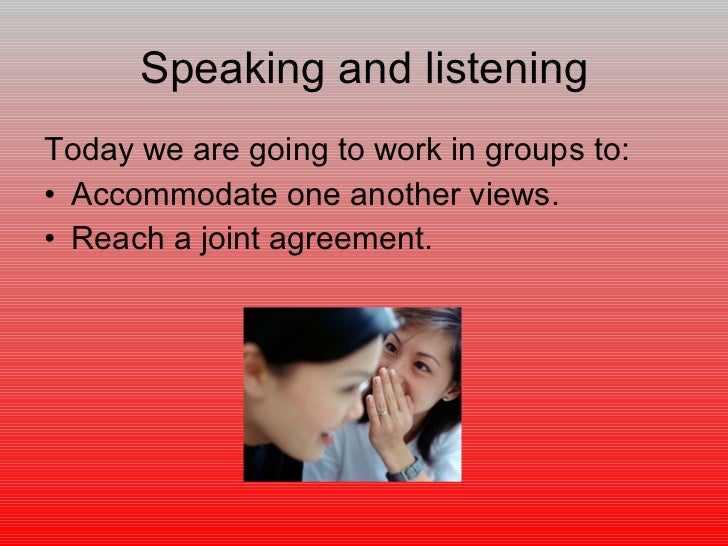 Speaking and listening

Today we are going to work in groups to:

• Accommodate one another views.
• Reach a joint agreement.